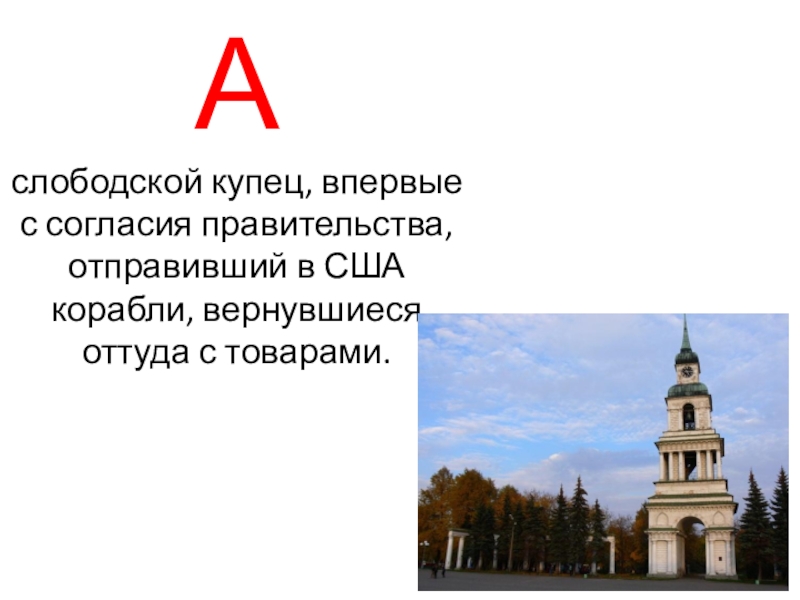 А

слободской купец, впервые с согласия правительства, отправивший в США корабли, вернувшиеся оттуда с товарами.